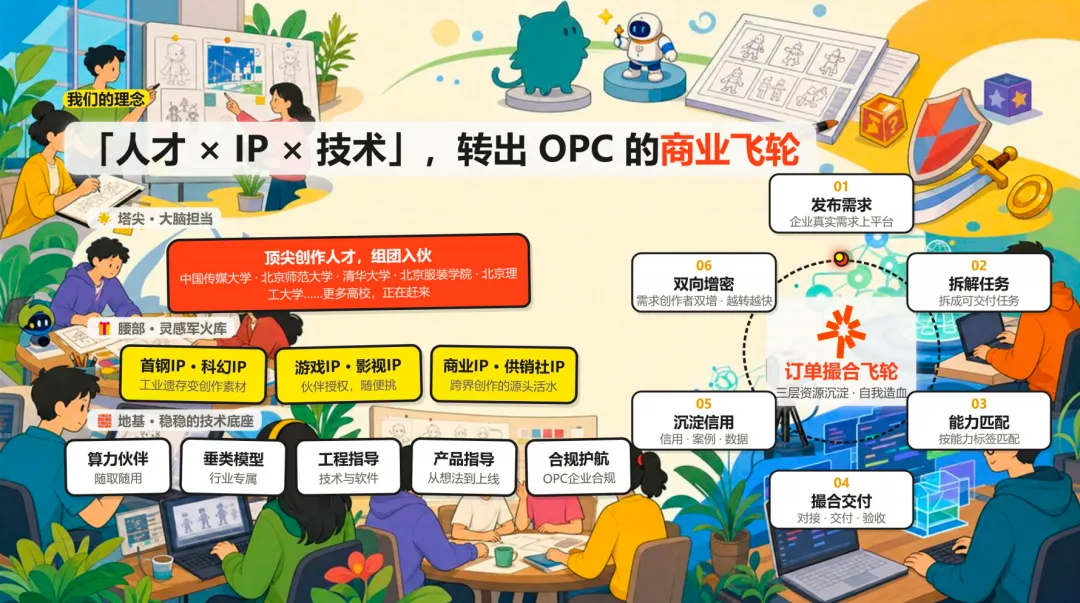 我们的理念

「人才 × IP × 技术」，转出 OPC 的商业飞轮

塔尖 · 大脑担当

顶尖创作人才，组团入伙
中国传媒大学 · 北京师范大学 · 清华大学 · 北京服装学院 · 北京理工大学......更多高校，正在赶来

腰部 · 灵感军火库

首钢IP · 科幻IP
工业遗存变创作素材

游戏IP · 影视IP
伙伴授权，随便挑

商业IP · 供销社IP
跨界创作的源头活水

地基 · 稳稳的技术底座

算力伙伴
随取随用

垂类模型
行业专属

工程指导
技术与软件

产品指导
从想法到上线

合规护航
OPC企业合规

01
发布需求
企业真实需求上平台

02
拆解任务
拆成可交付任务

03
能力匹配
按能力标签匹配

04
撮合交付
对接 · 交付 · 验收

05
沉淀信用
信用 · 案例 · 数据

06
双向增密
需求创作者双增 · 越转越快

订单撮合飞轮
三层资源沉淀 · 自我造血